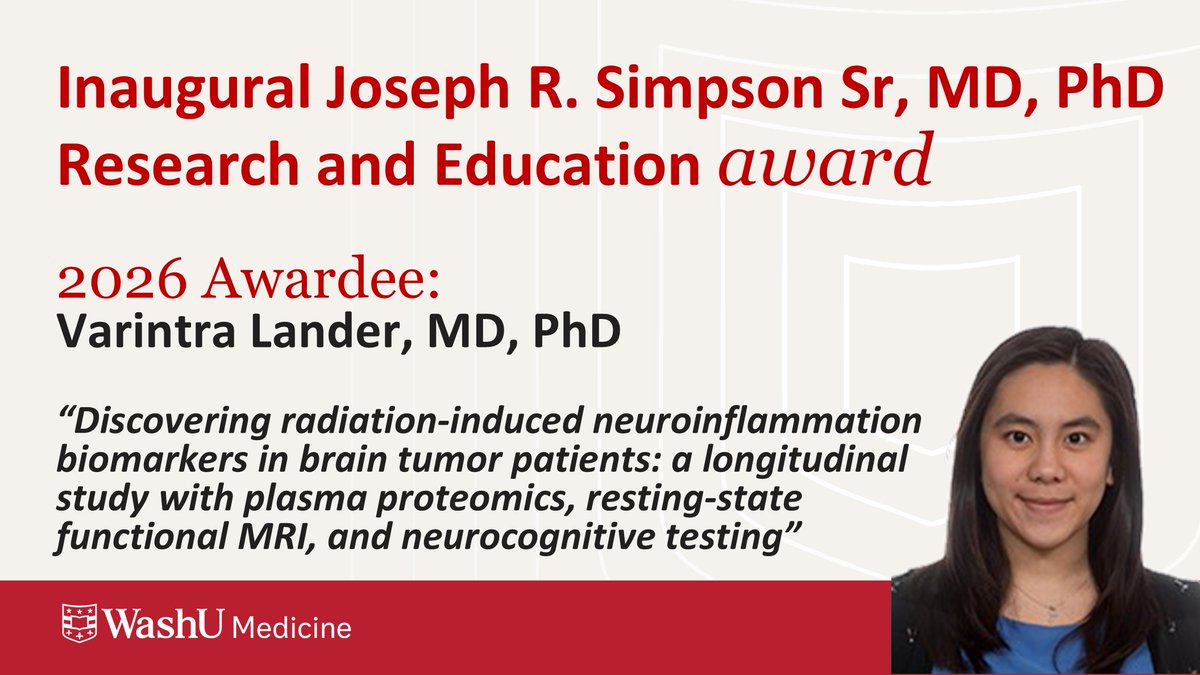 Inaugural Joseph R. Simpson Sr, MD, PhD Research and Education award

2026 Awardee:
Varintra Lander, MD, PhD

“Discovering radiation-induced neuroinflammation biomarkers in brain tumor patients: a longitudinal study with plasma proteomics, resting-state functional MRI, and neurocognitive testing”

WashU Medicine